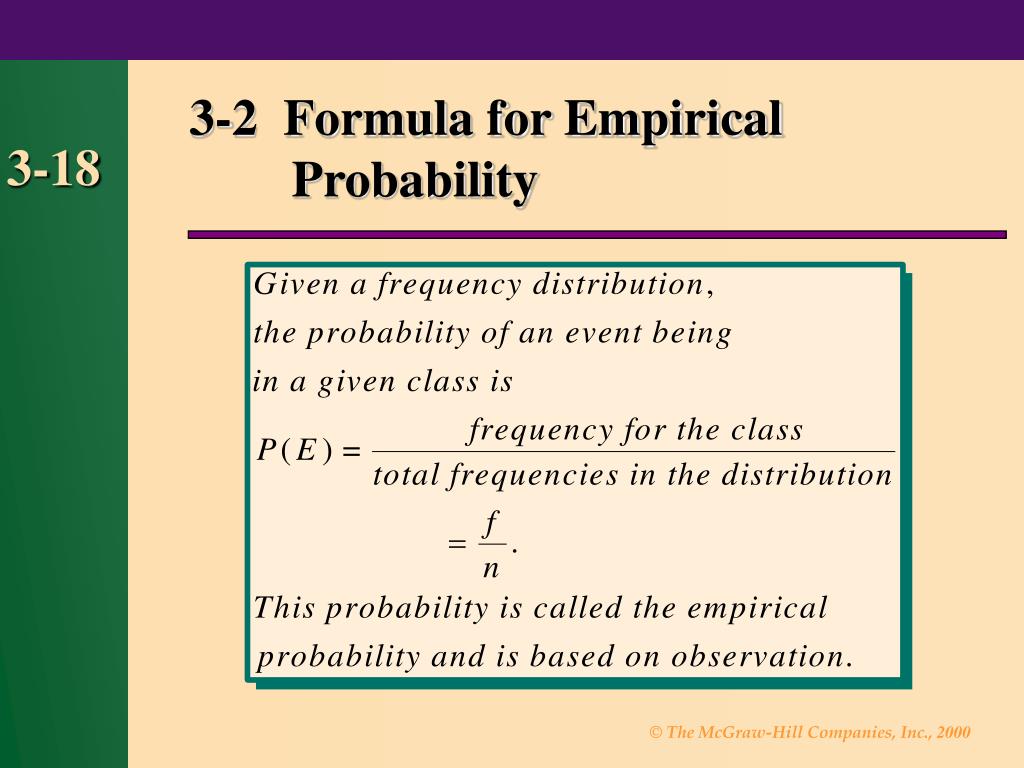 3-18

3-2 Formula for Empirical Probability

Given a frequency distribution, the probability of an event being in a given class is

$P(E) = \frac{\text{frequency for the class}}{\text{total frequencies in the distribution}}$

$= \frac{f}{n}.$

This probability is called the empirical probability and is based on observation.

© The McGraw-Hill Companies, Inc., 2000